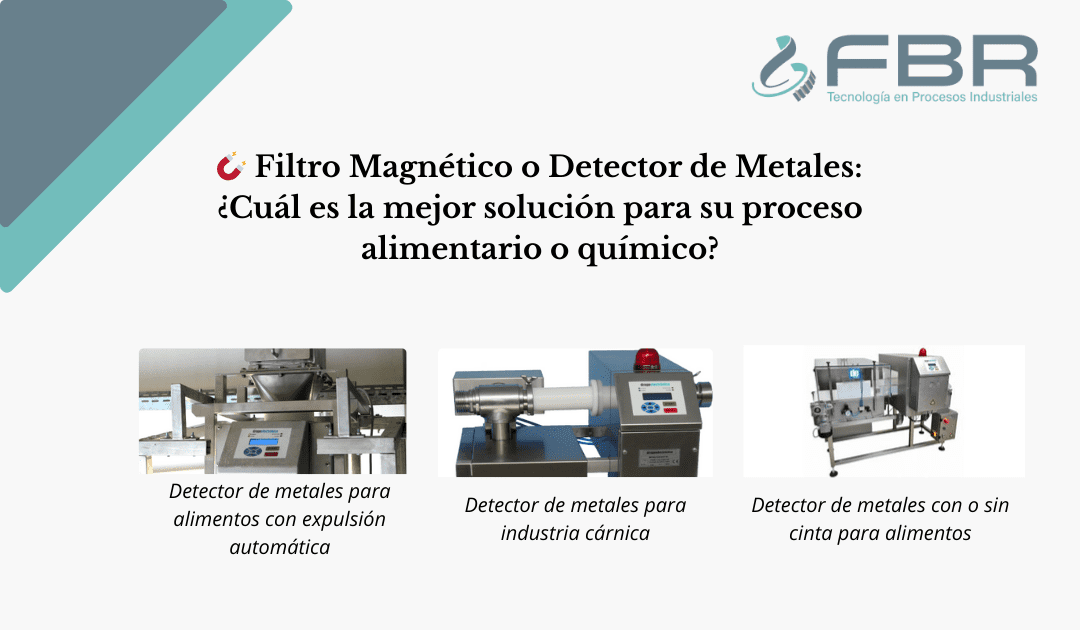 FBR
Tecnología en Procesos Industriales

🧲 Filtro Magnético o Detector de Metales: ¿Cuál es la mejor solución para su proceso alimentario o químico?

Detector de metales para alimentos con expulsión automática

Detector de metales para industria cárnica

Detector de metales con o sin cinta para alimentos